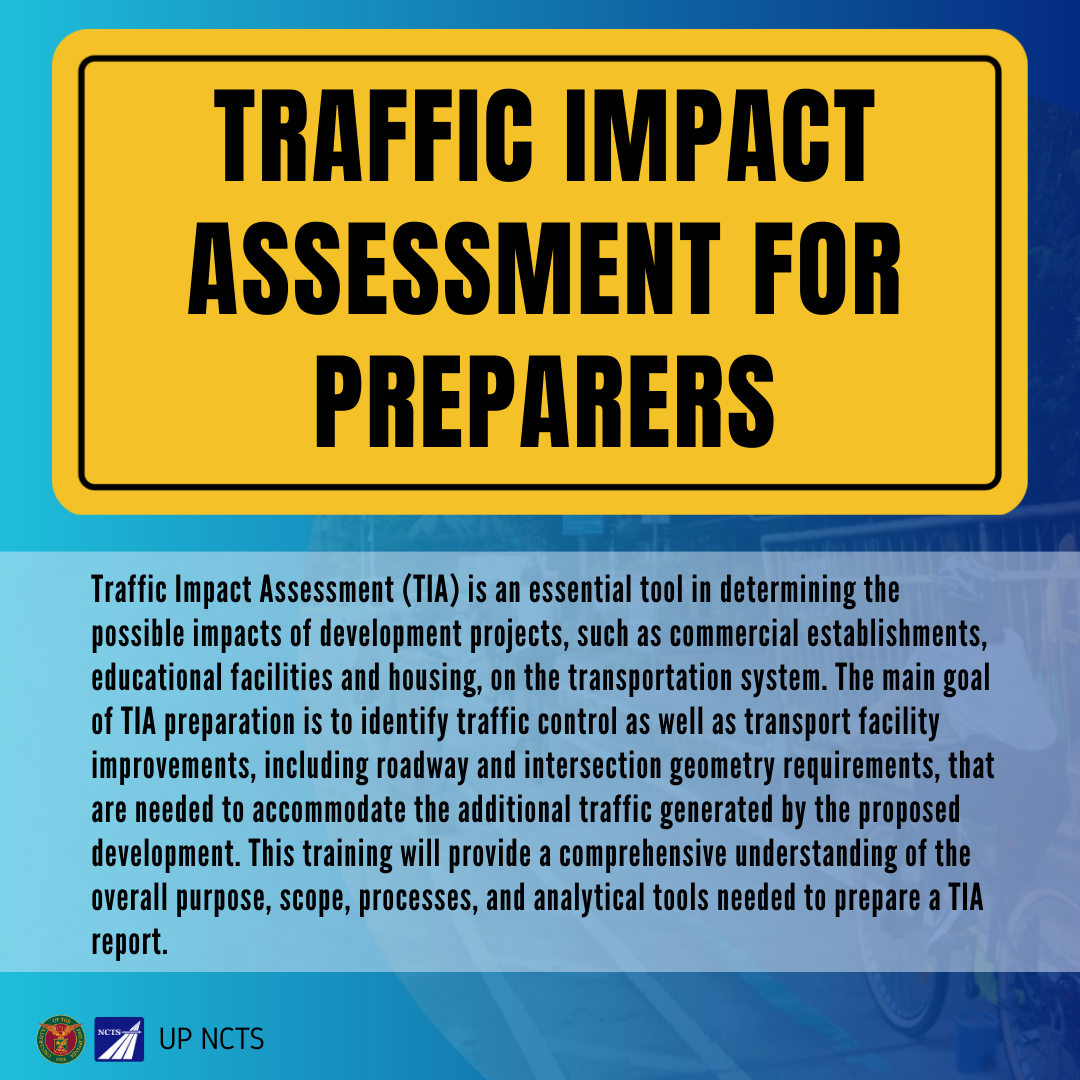 TRAFFIC IMPACT ASSESSMENT FOR PREPARERS

Traffic Impact Assessment (TIA) is an essential tool in determining the possible impacts of development projects, such as commercial establishments, educational facilities and housing, on the transportation system. The main goal of TIA preparation is to identify traffic control as well as transport facility improvements, including roadway and intersection geometry requirements, that are needed to accommodate the additional traffic generated by the proposed development. This training will provide a comprehensive understanding of the overall purpose, scope, processes, and analytical tools needed to prepare a TIA report.

NCTS

UP NCTS